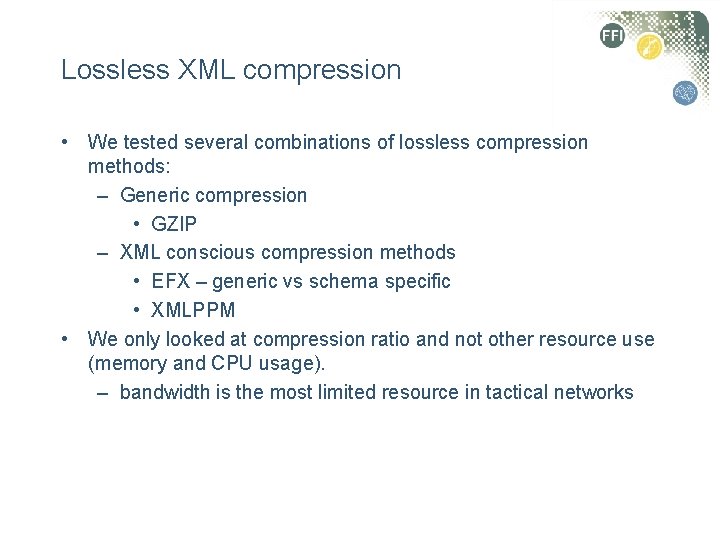 FFI

Lossless XML compression

• We tested several combinations of lossless compression methods:
  – Generic compression
    • GZIP
  – XML conscious compression methods
    • EFX – generic vs schema specific
    • XMLPPM
• We only looked at compression ratio and not other resource use (memory and CPU usage).
  – bandwidth is the most limited resource in tactical networks